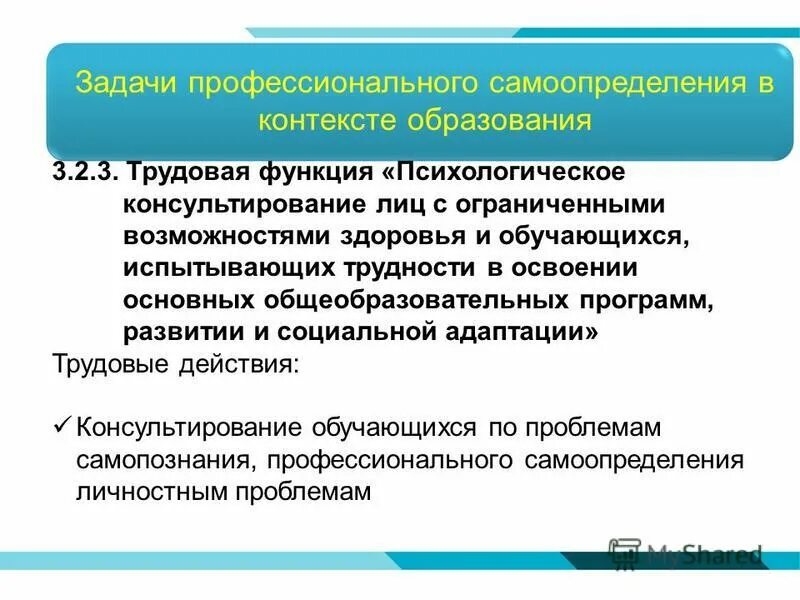 Задачи профессионального самоопределения в контексте образования

3.2.3. Трудовая функция «Психологическое консультирование лиц с ограниченными возможностями здоровья и обучающихся, испытывающих трудности в освоении основных общеобразовательных программ, развитии и социальной адаптации»

Трудовые действия:

✓ Консультирование обучающихся по проблемам самопознания, профессионального самоопределения личностным проблемам

MyShared